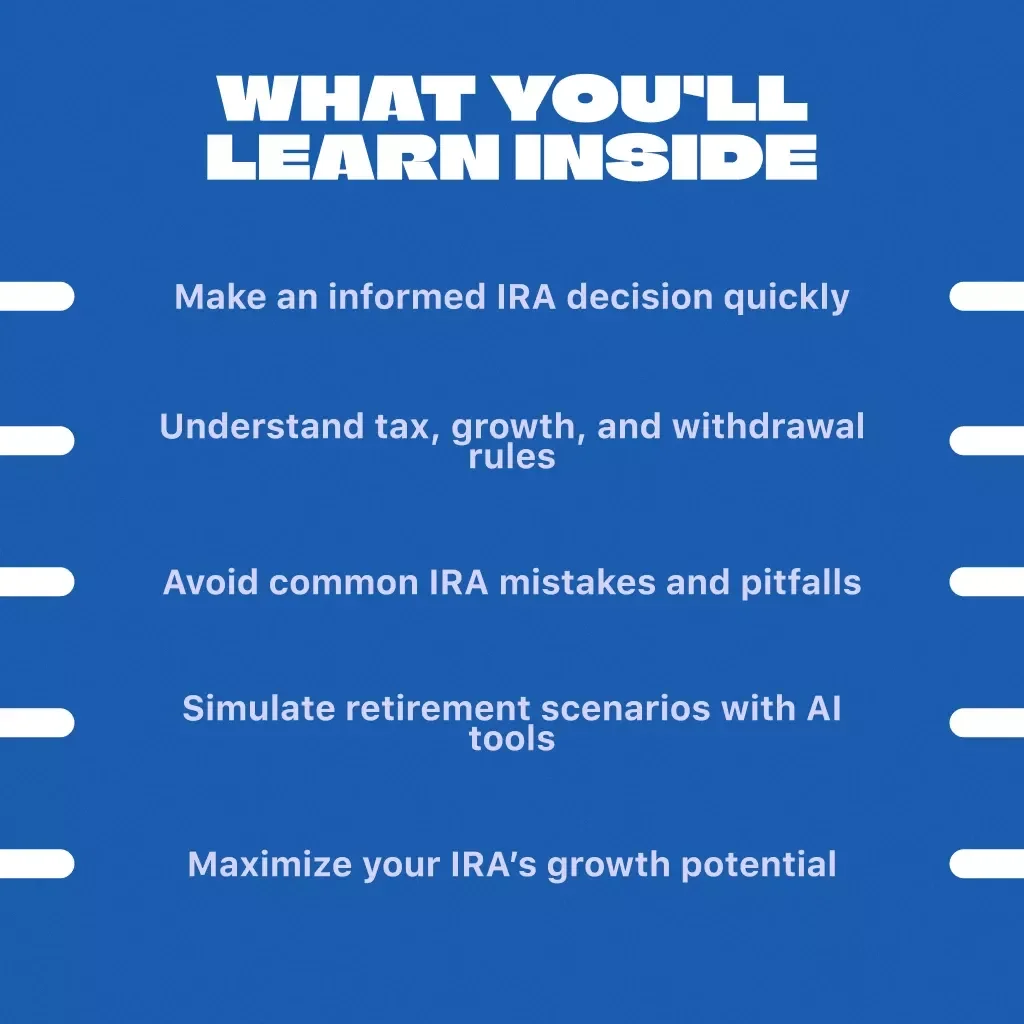 WHAT YOU'LL LEARN INSIDE

Make an informed IRA decision quickly

Understand tax, growth, and withdrawal rules

Avoid common IRA mistakes and pitfalls

Simulate retirement scenarios with AI tools

Maximize your IRA's growth potential